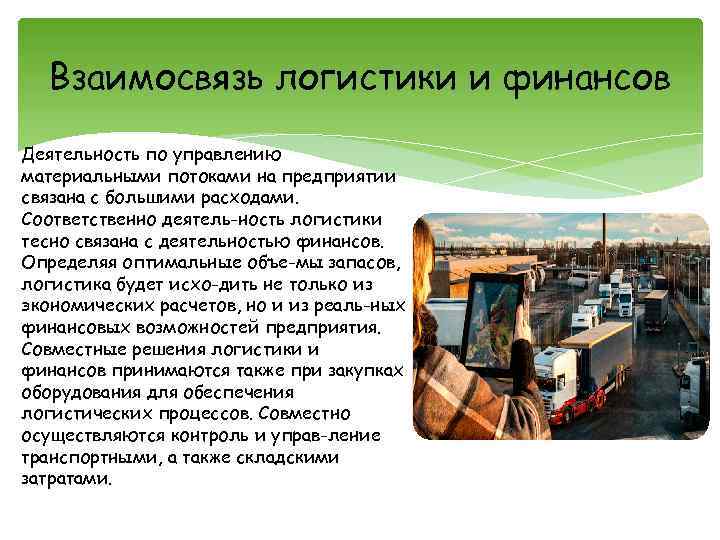 Взаимосвязь логистики и финансов

Деятельность по управлению материальными потоками на предприятии связана с большими расходами. Соответственно деятель-ность логистики тесно связана с деятельностью финансов. Определяя оптимальные объе-мы запасов, логистика будет исхо-дить не только из экономических расчетов, но и из реаль-ных финансовых возможностей предприятия. Совместные решения логистики и финансов принимаются также при закупках оборудования для обеспечения логистических процессов. Совместно осуществляются контроль и управ-ление транспортными, а также складскими затратами.